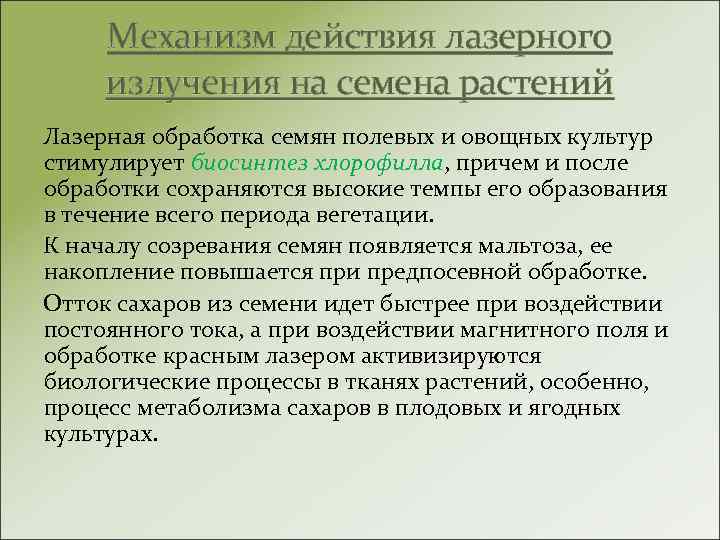 Механизм действия лазерного излучения на семена растений

Лазерная обработка семян полевых и овощных культур стимулирует биосинтез хлорофилла, причем и после обработки сохраняются высокие темпы его образования в течение всего периода вегетации.

К началу созревания семян появляется мальтоза, ее накопление повышается при предпосевной обработке.

Отток сахаров из семени идет быстрее при воздействии постоянного тока, а при воздействии магнитного поля и обработке красным лазером активизируются биологические процессы в тканях растений, особенно, процесс метаболизма сахаров в плодовых и ягодных культурах.